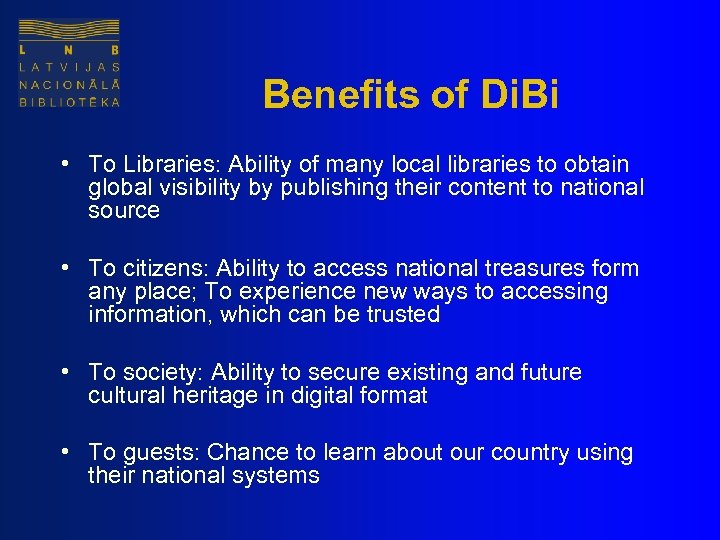 L N B
LATVIJAS
NACIONĀLĀ
BIBLIOTĒKA

Benefits of DiBi

• To Libraries: Ability of many local libraries to obtain global visibility by publishing their content to national source

• To citizens: Ability to access national treasures form any place; To experience new ways to accessing information, which can be trusted

• To society: Ability to secure existing and future cultural heritage in digital format

• To guests: Chance to learn about our country using their national systems